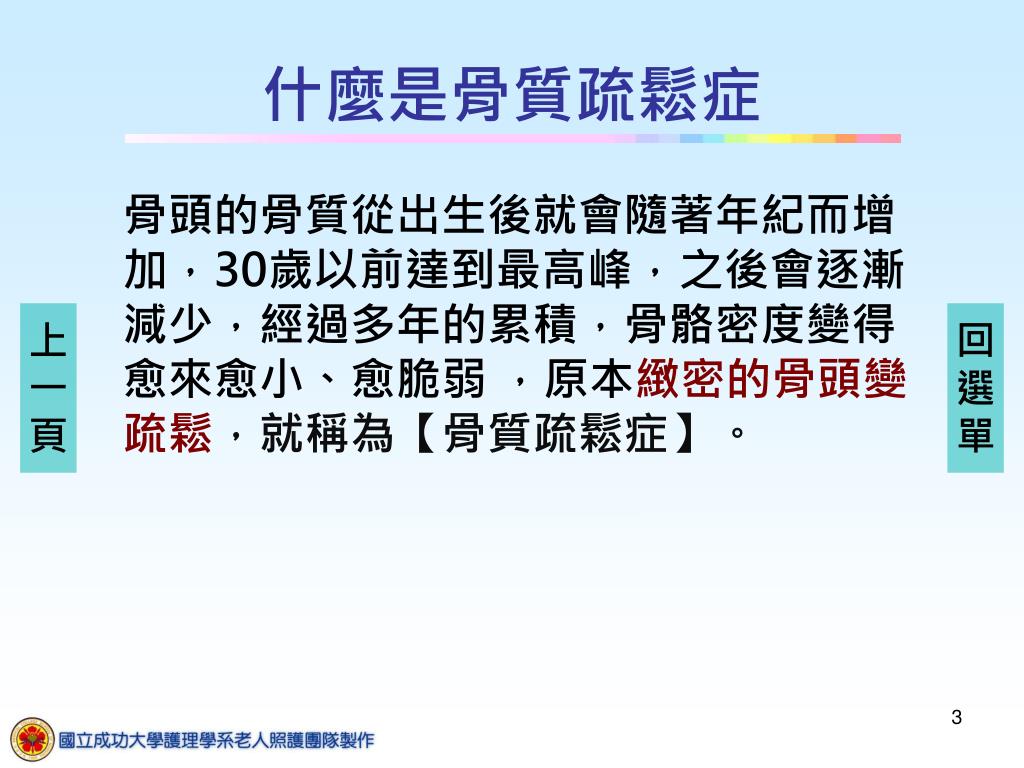 什麼是骨質疏鬆症

上一頁

骨頭的骨質從出生後就會隨著年紀而增加，30歲以前達到最高峰，之後會逐漸減少，經過多年的累積，骨骼密度變得愈來愈小、愈脆弱 ，原本緻密的骨頭變疏鬆，就稱為【骨質疏鬆症】。

回選單

3

國立成功大學護理學系老人照護團隊製作